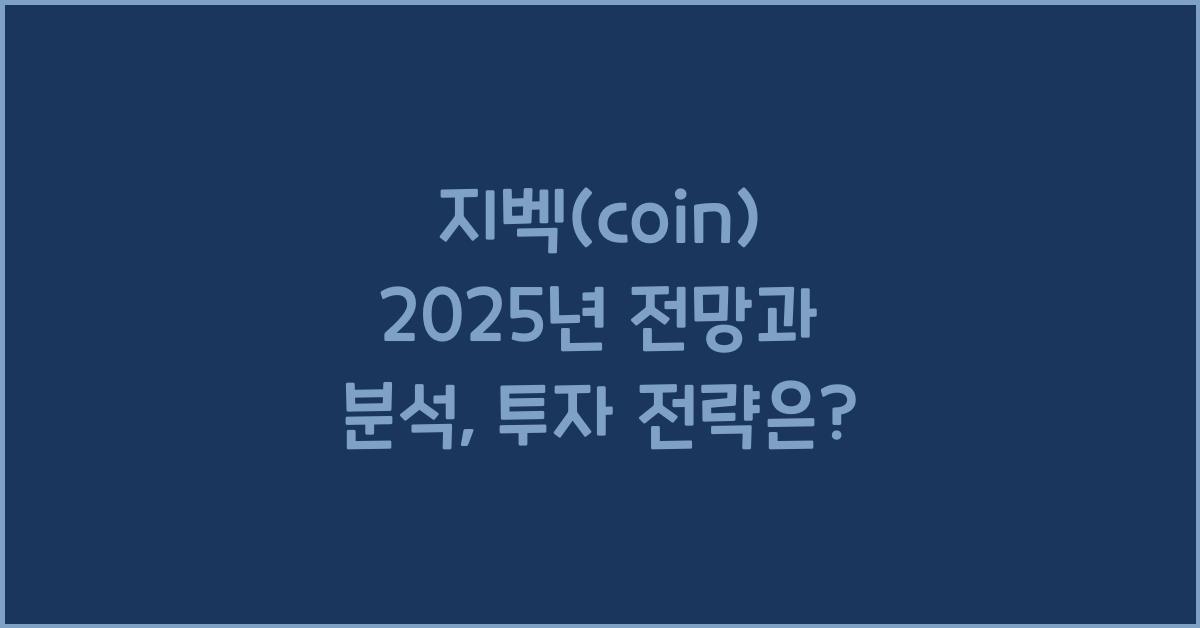 지벡(coin) 2025년 전망과 분석, 투자 전략은?